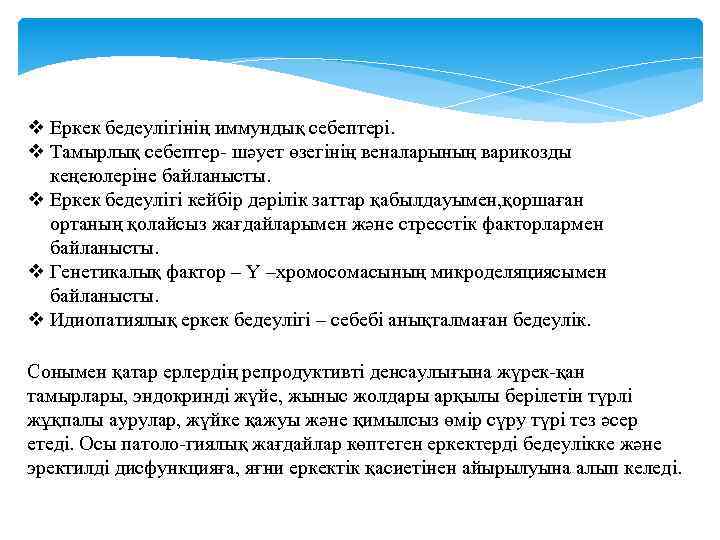 ❖ Еркек бедеулігінің иммундық себептері.
❖ Тамырлық себептер- шәует өзегінің веналарының варикозды кеңеюлеріне байланысты.
❖ Еркек бедеулігі кейбір дәрілік заттар қабылдауымен,қоршаған ортаның қолайсыз жағдайларымен және стресстік факторлармен байланысты.
❖ Генетикалық фактор – Y –хромосомасының микроделяциясымен байланысты.
❖ Идиопатиялық еркек бедеулігі – себебі анықталмаған бедеулік.

Сонымен қатар ерлердің репродуктивті денсаулығына жүрек-қан тамырлары, эндокринді жүйе, жыныс жолдары арқылы берілетін түрлі жұқпалы аурулар, жүйке қажуы және қимылсыз өмір сүру түрі тез әсер етеді. Осы патоло-гиялық жағдайлар көптеген еркектерді бедеулікке және эректилді дисфункцияға, яғни еркектік қасиетінен айырылуына алып келеді.